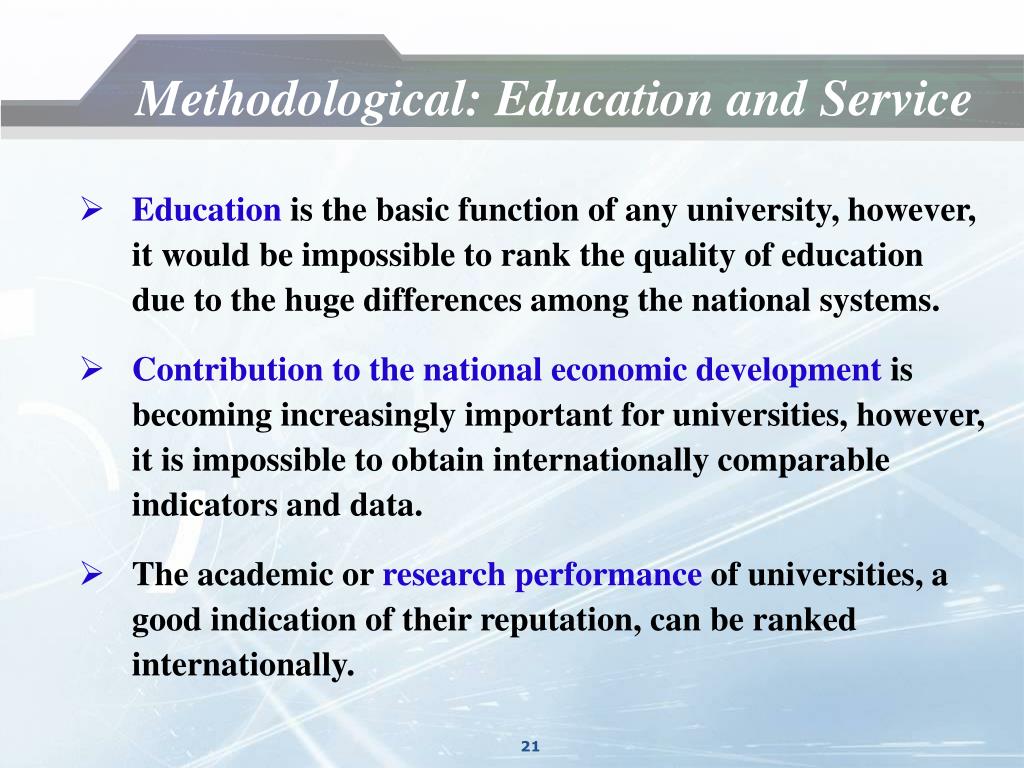 Methodological: Education and Service

➢ Education is the basic function of any university, however, it would be impossible to rank the quality of education due to the huge differences among the national systems.

➢ Contribution to the national economic development is becoming increasingly important for universities, however, it is impossible to obtain internationally comparable indicators and data.

➢ The academic or research performance of universities, a good indication of their reputation, can be ranked internationally.

21